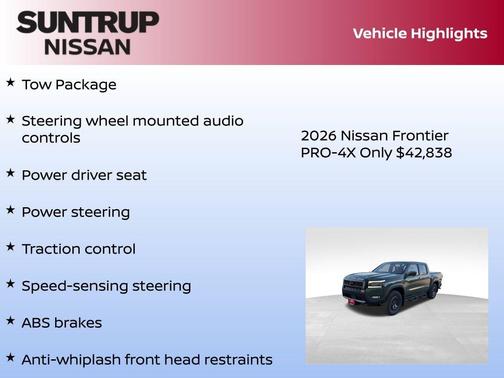 SUNTRUP
NISSAN

Vehicle Highlights

★ Tow Package

★ Steering wheel mounted audio controls

★ Power driver seat

★ Power steering

★ Traction control

★ Speed-sensing steering

★ ABS brakes

★ Anti-whiplash front head restraints

2026 Nissan Frontier PRO-4X Only $42,838